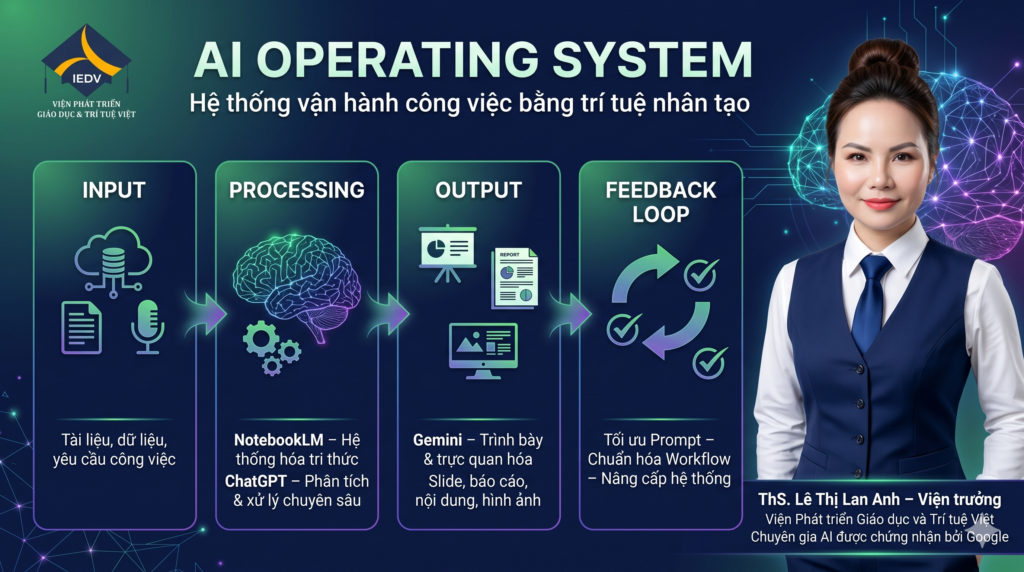 IEDV
VIỆN PHÁT TRIỂN GIÁO DỤC & TRÍ TUỆ VIỆT

AI OPERATING SYSTEM
Hệ thống vận hành công việc bằng trí tuệ nhân tạo

INPUT
Tài liệu, dữ liệu, yêu cầu công việc

PROCESSING
NotebookLM – Hệ thống hóa tri thức
ChatGPT – Phân tích & xử lý chuyên sâu

OUTPUT
REPORT
Gemini – Trình bày & trực quan hóa Slide, báo cáo, nội dung, hình ảnh

FEEDBACK LOOP
Tối ưu Prompt – Chuẩn hóa Workflow – Nâng cấp hệ thống

ThS. Lê Thị Lan Anh – Viện trưởng
Viện Phát triển Giáo dục và Trí tuệ Việt
Chuyên gia AI được chứng nhận bởi Google